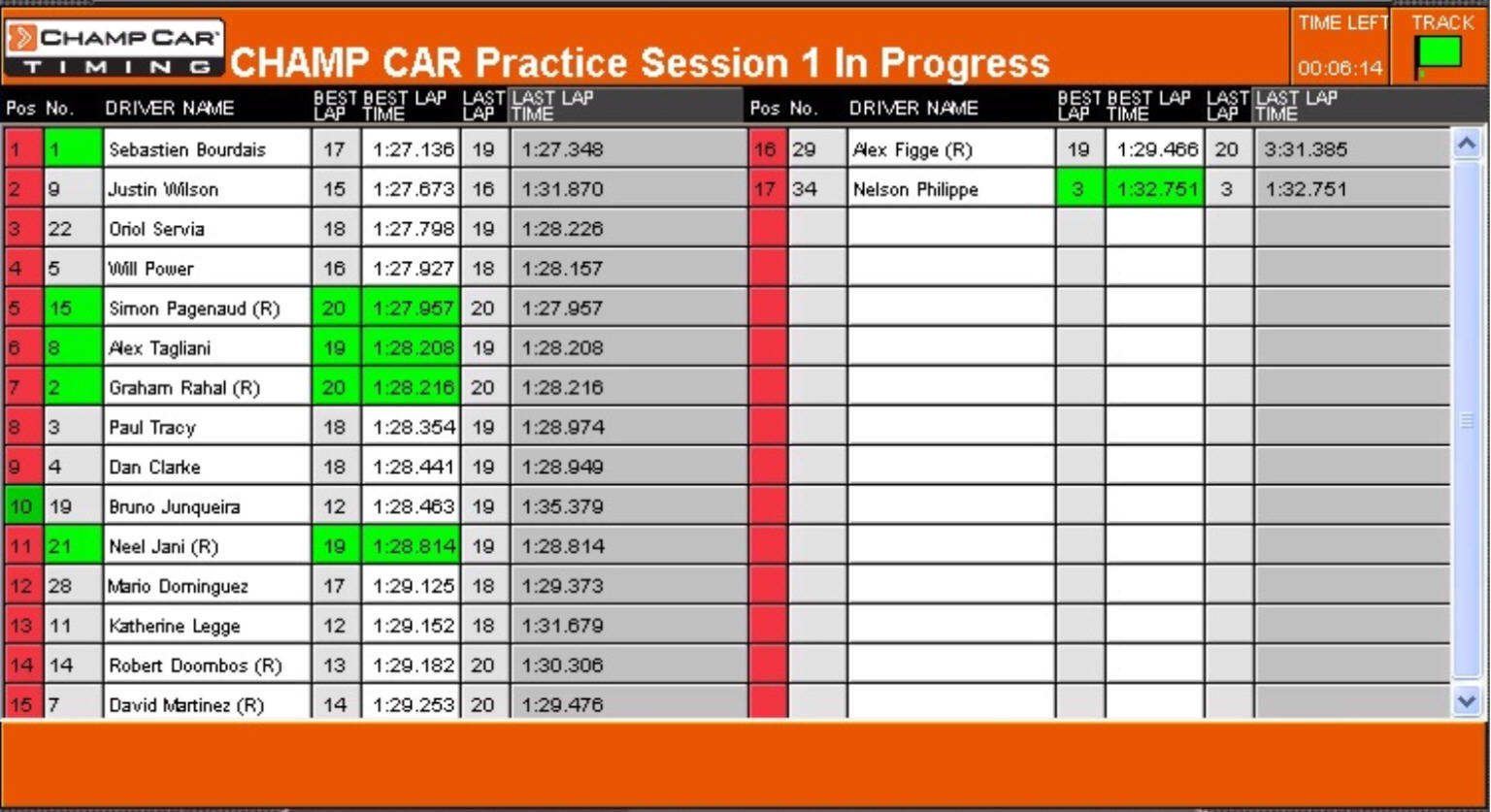 CHAMP CAR TIMING CHAMP CAR Practice Session 1 In Progress

TIME LEFT 00:06:14

TRACK

| Pos | No. | DRIVER NAME | BEST LAP | BEST LAP TIME | LAST LAP | LAST LAP TIME |
|---|---|---|---|---|---|---|
| 1 | 1 | Sebastien Bourdais | 17 | 1:27.136 | 19 | 1:27.348 |
| 2 | 9 | Justin Wilson | 15 | 1:27.673 | 16 | 1:31.870 |
| 3 | 22 | Oriol Servia | 18 | 1:27.798 | 19 | 1:28.226 |
| 4 | 5 | Will Power | 16 | 1:27.927 | 18 | 1:28.157 |
| 5 | 15 | Simon Pagenaud (R) | 20 | 1:27.957 | 20 | 1:27.957 |
| 6 | 8 | Alex Tagliani | 19 | 1:28.208 | 19 | 1:28.208 |
| 7 | 2 | Graham Rahal (R) | 20 | 1:28.216 | 20 | 1:28.216 |
| 8 | 3 | Paul Tracy | 18 | 1:28.354 | 19 | 1:28.974 |
| 9 | 4 | Dan Clarke | 18 | 1:28.441 | 19 | 1:28.949 |
| 10 | 19 | Bruno Junqueira | 12 | 1:28.463 | 19 | 1:35.379 |
| 11 | 21 | Neel Jani (R) | 19 | 1:28.814 | 19 | 1:28.814 |
| 12 | 28 | Mario Dominguez | 17 | 1:29.125 | 18 | 1:29.373 |
| 13 | 11 | Katherine Legge | 12 | 1:29.152 | 18 | 1:31.679 |
| 14 | 14 | Robert Doornbos (R) | 13 | 1:29.182 | 20 | 1:30.306 |
| 15 | 7 | David Martinez (R) | 14 | 1:29.253 | 20 | 1:29.476 |

| Pos | No. | DRIVER NAME | BEST LAP | BEST LAP TIME | LAST LAP | LAST LAP TIME |
|---|---|---|---|---|---|---|
| 16 | 29 | Alex Figge (R) | 19 | 1:29.466 | 20 | 3:31.385 |
| 17 | 34 | Nelson Philippe | 3 | 1:32.751 | 3 | 1:32.751 |